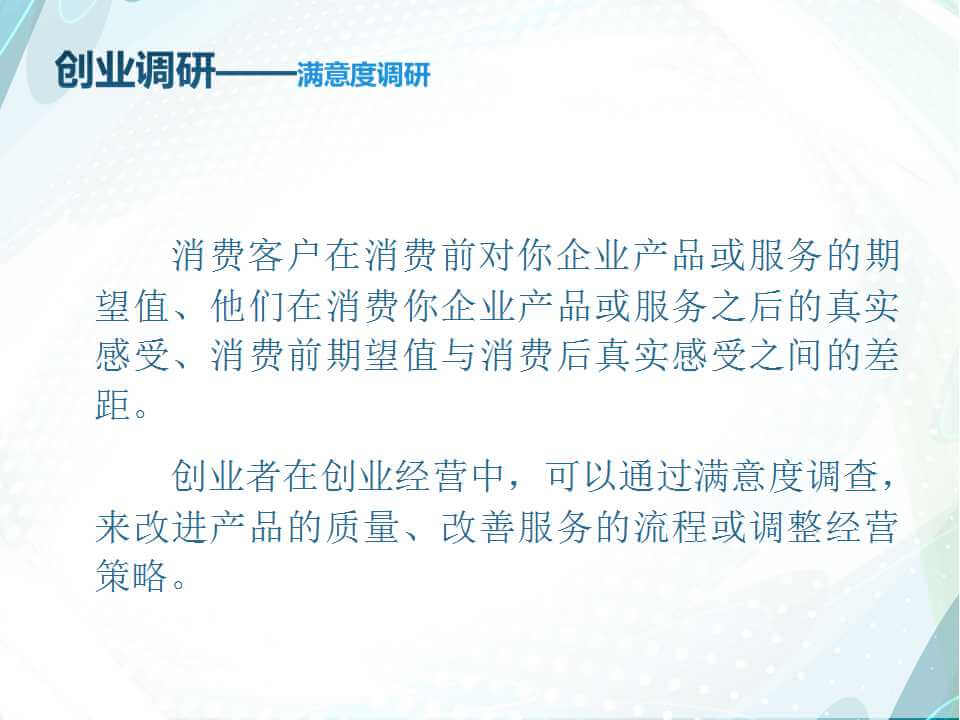 创业调研——满意度调研

消费客户在消费前对你企业产品或服务的期望值、他们在消费你企业产品或服务之后的真实感受、消费前期望值与消费后真实感受之间的差距。

创业者在创业经营中，可以通过满意度调查，来改进产品的质量、改善服务的流程或调整经营策略。